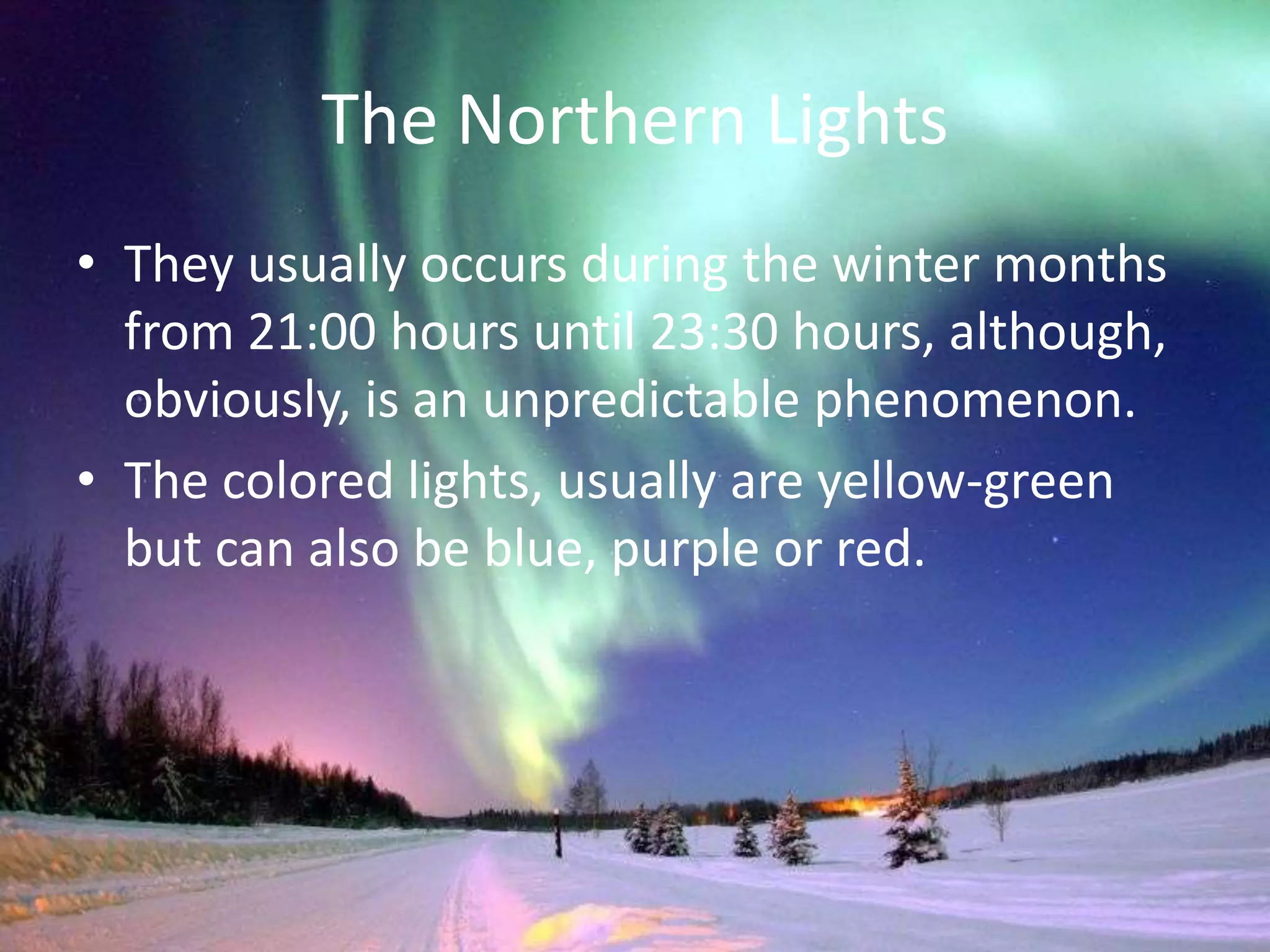 The Northern Lights

• They usually occurs during the winter months from 21:00 hours until 23:30 hours, although, obviously, is an unpredictable phenomenon.
• The colored lights, usually are yellow-green but can also be blue, purple or red.